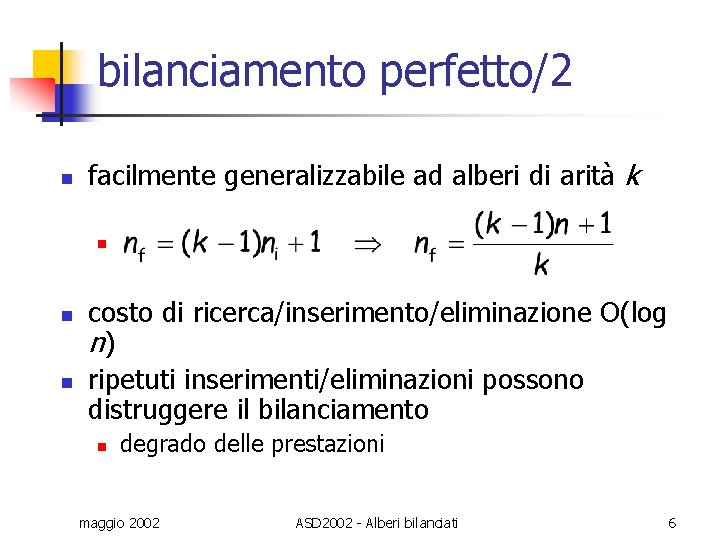 bilanciamento perfetto/2

facilmente generalizzabile ad alberi di arità $k$

$n_f = (k-1)n_i + 1 \quad \Rightarrow \quad n_f = \frac{(k-1)n+1}{k}$

costo di ricerca/inserimento/eliminazione O(log $n$)

ripetuti inserimenti/eliminazioni possono distruggere il bilanciamento

degrado delle prestazioni

maggio 2002

ASD2002 - Alberi bilanciati

6